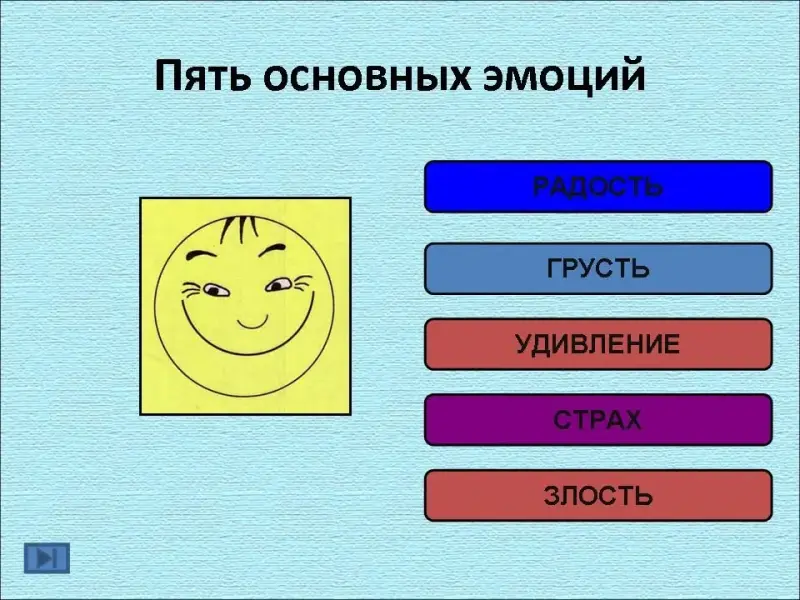 Пять основных эмоций

РАДОСТЬ

ГРУСТЬ

УДИВЛЕНИЕ

СТРАХ

ЗЛОСТЬ